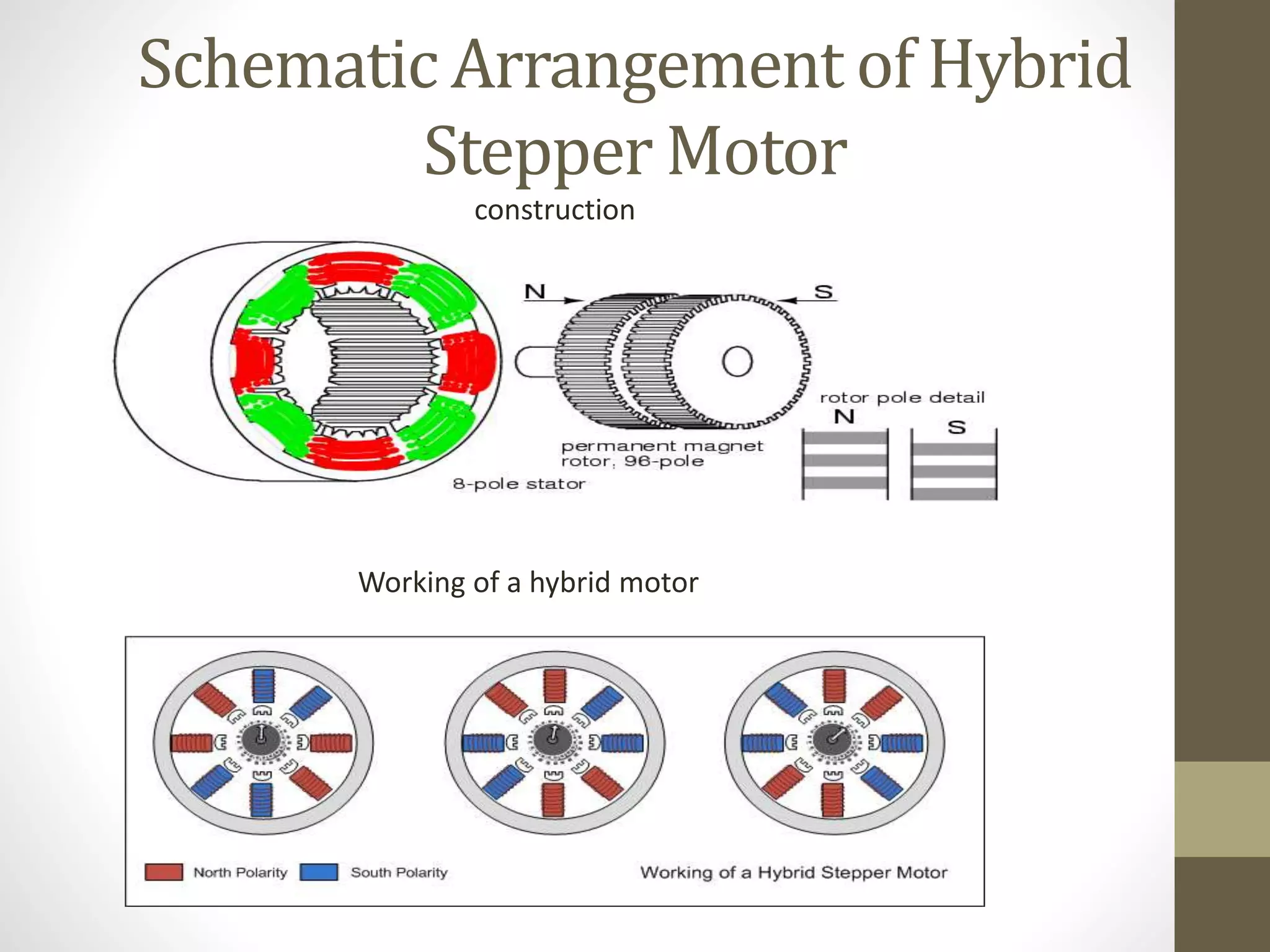 Schematic Arrangement of Hybrid Stepper Motor

construction

N

S

rotor pole detail

N

S

permanent magnet rotor, 96-pole

8-pole stator

Working of a hybrid motor

North Polarity

South Polarity

Working of a Hybrid Stepper Motor